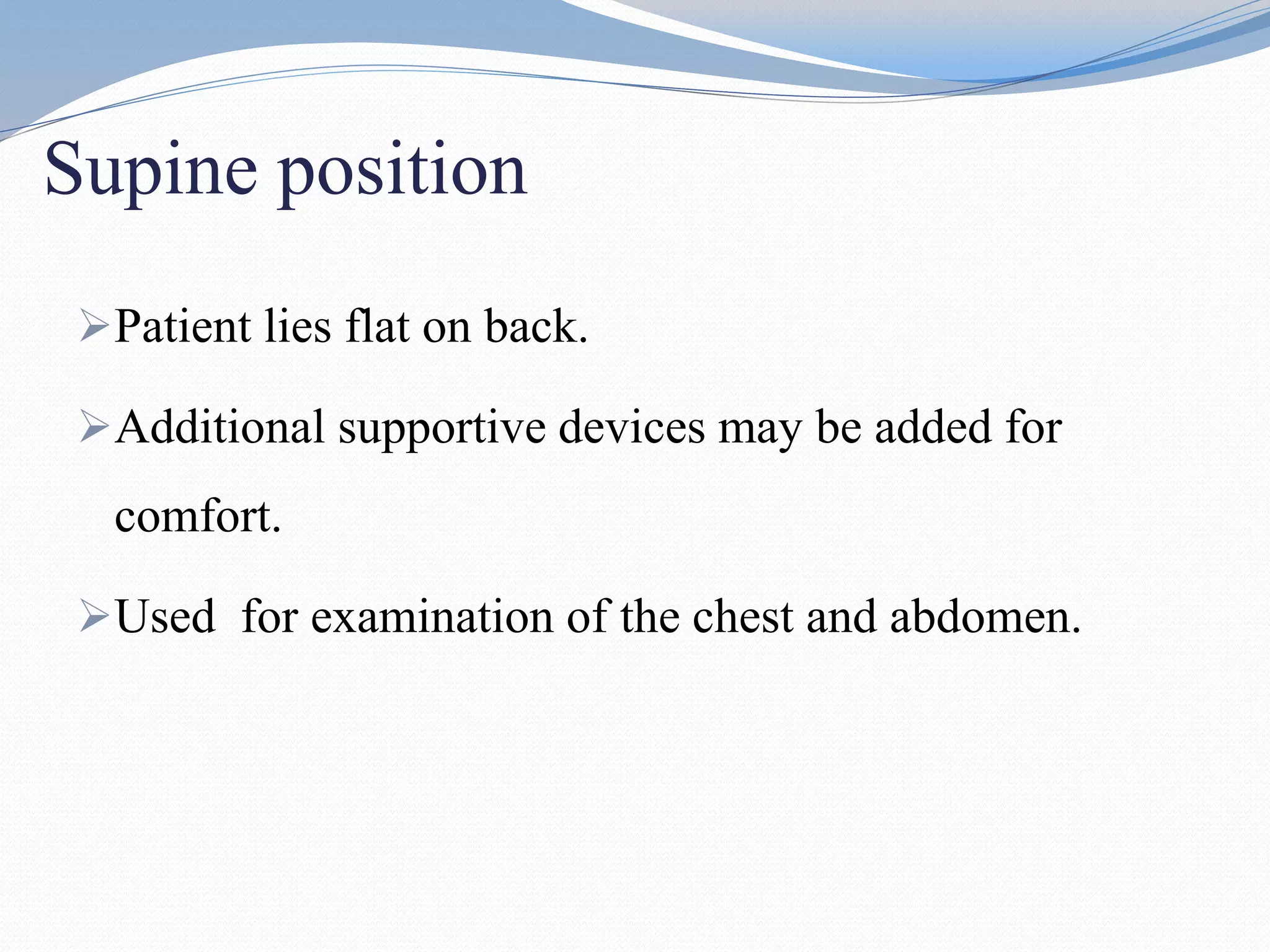 Supine position

➢Patient lies flat on back.

➢Additional supportive devices may be added for comfort.

➢Used  for examination of the chest and abdomen.